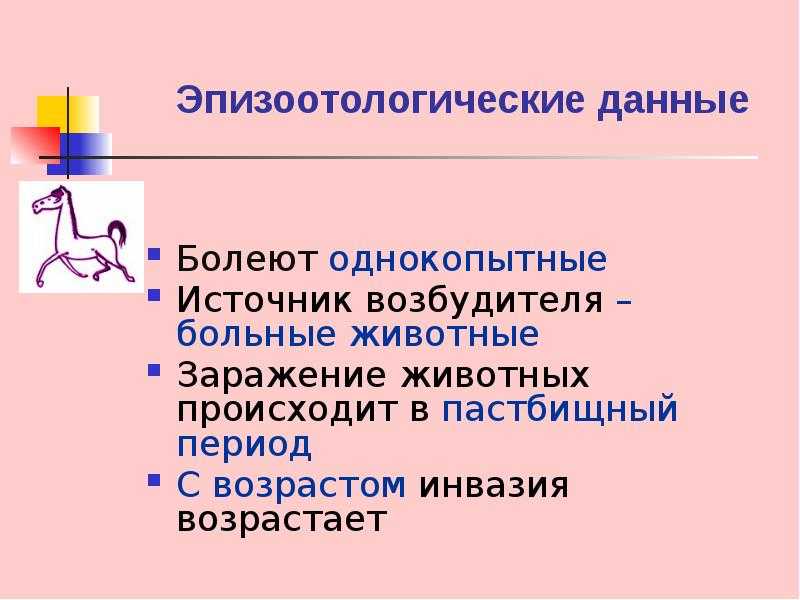 Эпизоотологические данные

- Болеют однокопытные
- Источник возбудителя – больные животные
- Заражение животных происходит в пастбищный период
- С возрастом инвазия возрастает